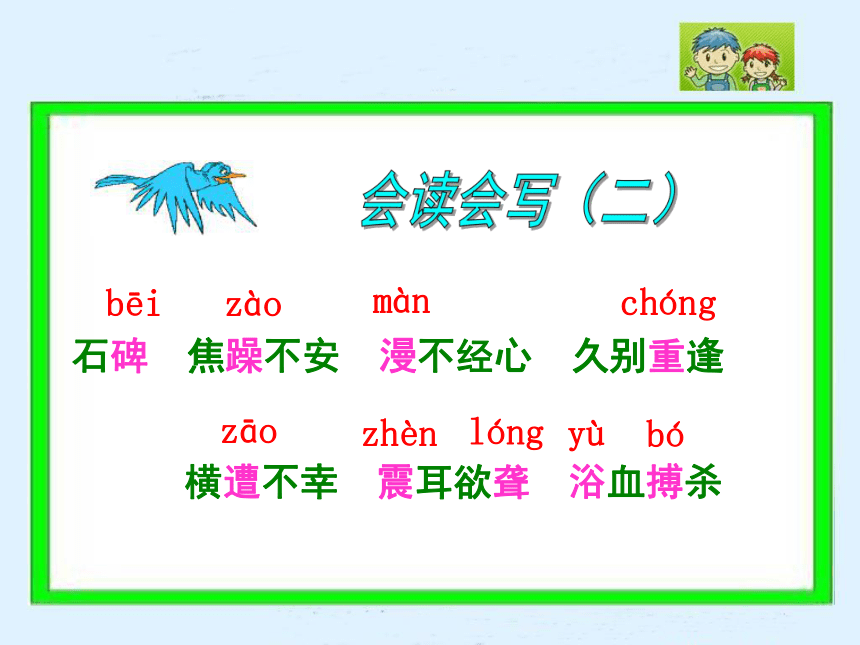 会读会写（二）

bēi zào màn chóng
石碑 焦躁不安 漫不经心 久别重逢

zāo zhèn lóng yù bó
横遭不幸 震耳欲聋 浴血搏杀